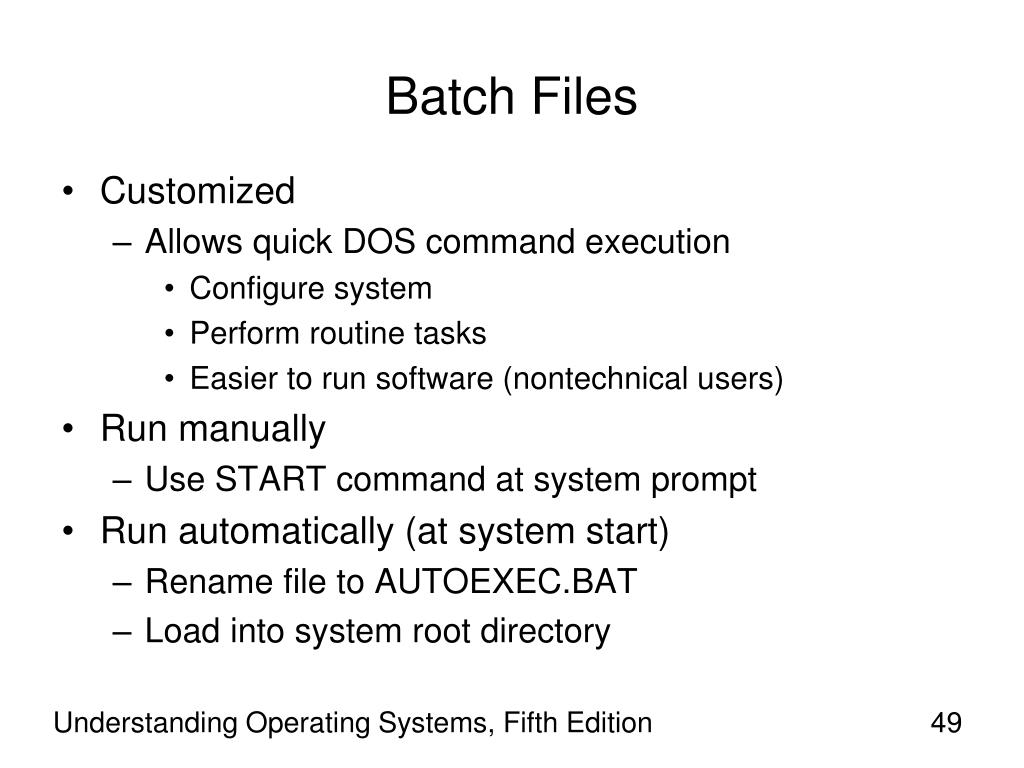 Batch Files

• Customized
– Allows quick DOS command execution
• Configure system
• Perform routine tasks
• Easier to run software (nontechnical users)
• Run manually
– Use START command at system prompt
• Run automatically (at system start)
– Rename file to AUTOEXEC.BAT
– Load into system root directory

Understanding Operating Systems, Fifth Edition

49